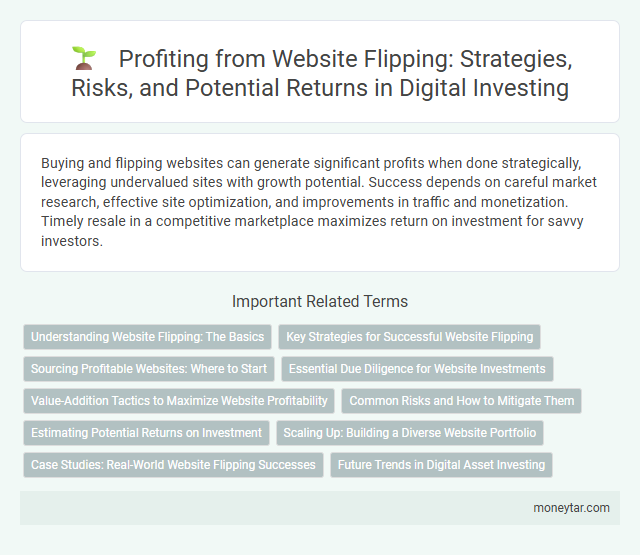 Profiting from Website Flipping: Strategies, Risks, and Potential Returns in Digital Investing

Buying and flipping websites can generate significant profits when done strategically, leveraging undervalued sites with growth potential. Success depends on careful market research, effective site optimization, and improvements in traffic and monetization. Timely resale in a competitive marketplace maximizes return on investment for savvy investors.

Important Related Terms

Understanding Website Flipping: The Basics

Key Strategies for Successful Website Flipping

Sourcing Profitable Websites: Where to Start

Essential Due Diligence for Website Investments

Value-Addition Tactics to Maximize Website Profitability

Common Risks and How to Mitigate Them

Estimating Potential Returns on Investment

Scaling Up: Building a Diverse Website Portfolio

Case Studies: Real-World Website Flipping Successes

Future Trends in Digital Asset Investing

moneytar.com